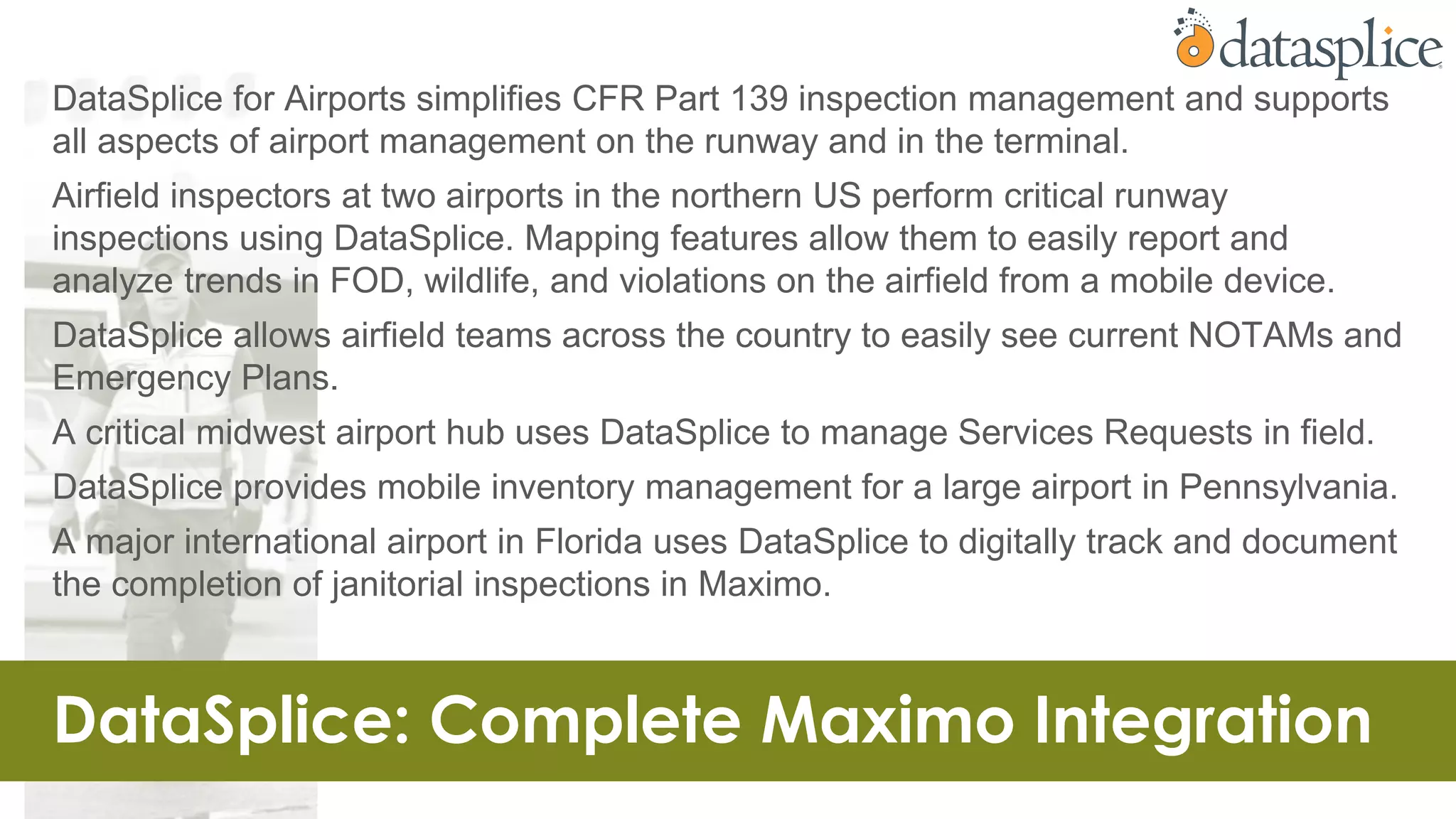 datasplice

DataSplice for Airports simplifies CFR Part 139 inspection management and supports all aspects of airport management on the runway and in the terminal.

Airfield inspectors at two airports in the northern US perform critical runway inspections using DataSplice. Mapping features allow them to easily report and analyze trends in FOD, wildlife, and violations on the airfield from a mobile device.

DataSplice allows airfield teams across the country to easily see current NOTAMs and Emergency Plans.

A critical midwest airport hub uses DataSplice to manage Services Requests in field.

DataSplice provides mobile inventory management for a large airport in Pennsylvania.

A major international airport in Florida uses DataSplice to digitally track and document the completion of janitorial inspections in Maximo.

DataSplice: Complete Maximo Integration